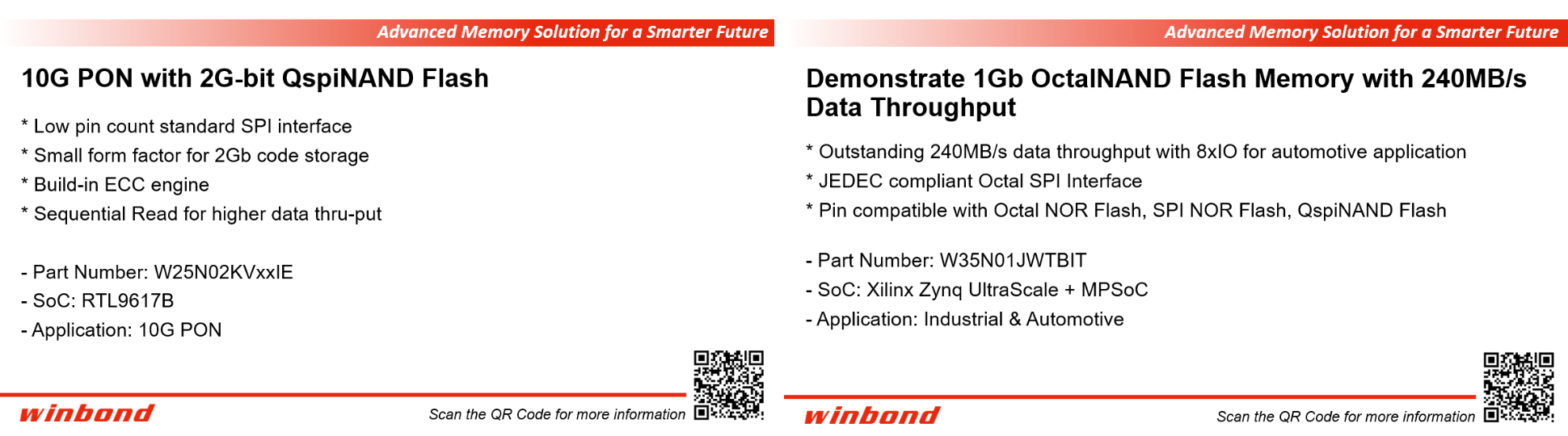 Advanced Memory Solution for a Smarter Future

10G PON with 2G-bit QspiNAND Flash

* Low pin count standard SPI interface
* Small form factor for 2Gb code storage
* Build-in ECC engine
* Sequential Read for higher data thru-put

- Part Number: W25N02KVxxIE
- SoC: RTL9617B
- Application: 10G PON

winbond

Scan the QR Code for more information

Advanced Memory Solution for a Smarter Future

Demonstrate 1Gb OctalNAND Flash Memory with 240MB/s Data Throughput

* Outstanding 240MB/s data throughput with 8xIO for automotive application
* JEDEC compliant Octal SPI Interface
* Pin compatible with Octal NOR Flash, SPI NOR Flash, QspiNAND Flash

- Part Number: W35N01JWTBIT
- SoC: Xilinx Zynq UltraScale + MPSoC
- Application: Industrial & Automotive

winbond

Scan the QR Code for more information